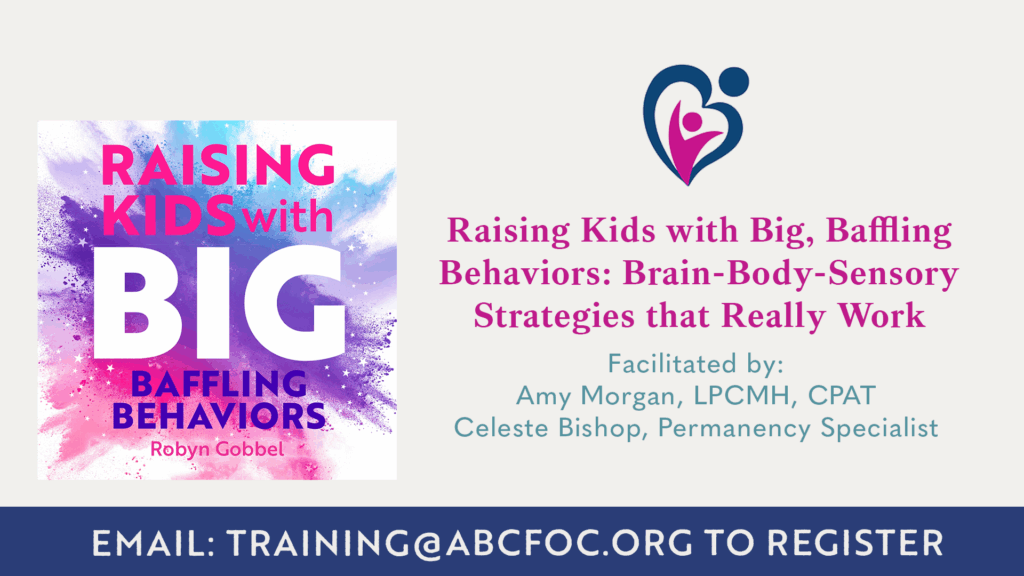 RAISING KIDS with BIG BAFFLING BEHAVIORS
Robyn Gobbel

Raising Kids with Big, Baffling Behaviors: Brain-Body-Sensory Strategies that Really Work

Facilitated by:
Amy Morgan, LPCMH, CPAT
Celeste Bishop, Permanency Specialist

EMAIL: TRAINING@ABCFOC.ORG TO REGISTER